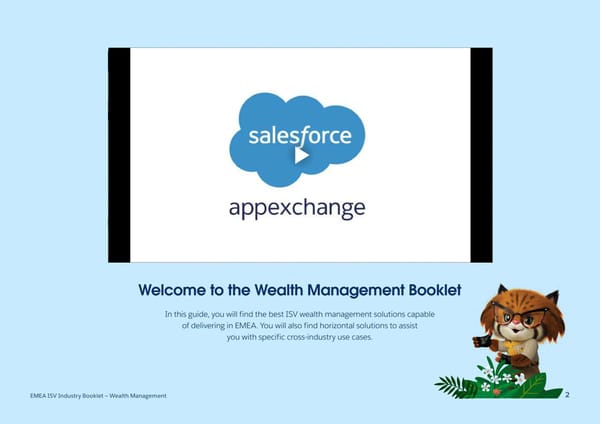 salesforce

appexchange

Welcome to the Wealth Management Booklet

In this guide, you will find the best ISV wealth management solutions capable of delivering in EMEA. You will also find horizontal solutions to assist you with specific cross-industry use cases.

EMEA ISV Industry Booklet – Wealth Management

2